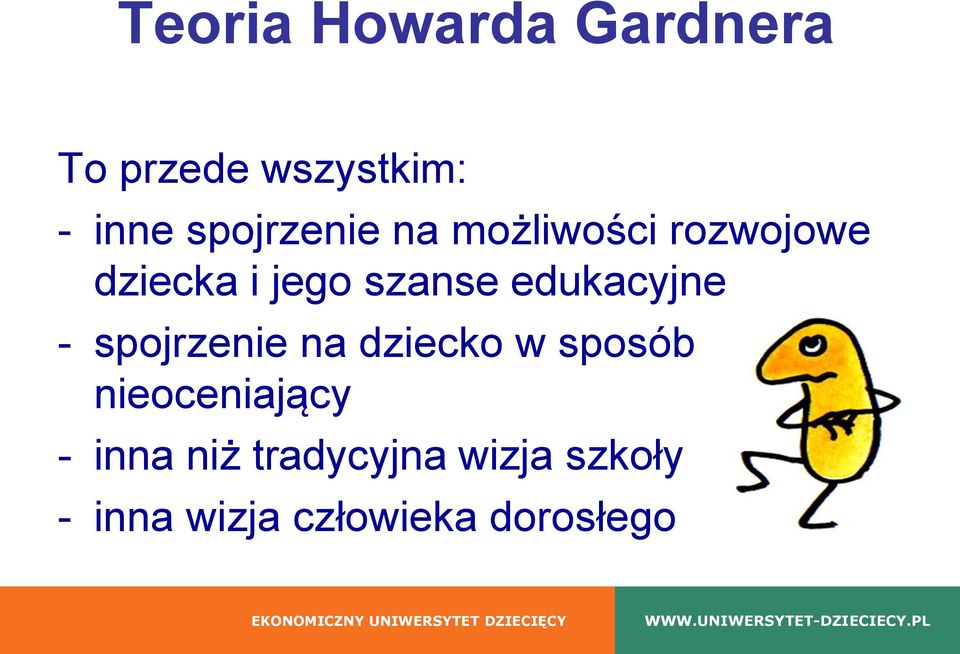 Teoria Howarda Gardnera

To przede wszystkim:

- inne spojrzenie na możliwości rozwojowe dziecka i jego szanse edukacyjne
- spojrzenie na dziecko w sposób nieoceniający
- inna niż tradycyjna wizja szkoły
- inna wizja człowieka dorosłego

EKONOMICZNY UNIWERSYTET DZIECIĘCY

WWW.UNIWERSYTET-DZIECIECY.PL